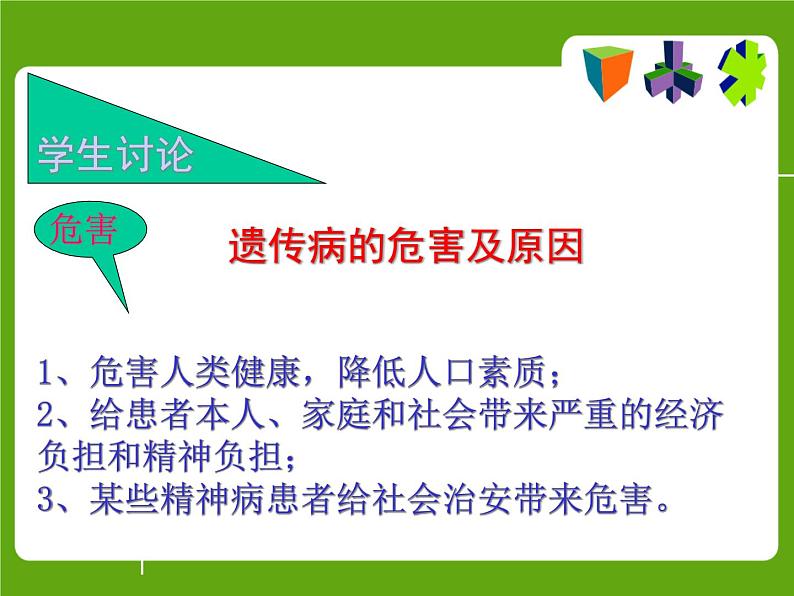 学生讨论

危害

遗传病的危害及原因

1、危害人类健康，降低人口素质；
2、给患者本人、家庭和社会带来严重的经济负担和精神负担；
3、某些精神病患者给社会治安带来危害。